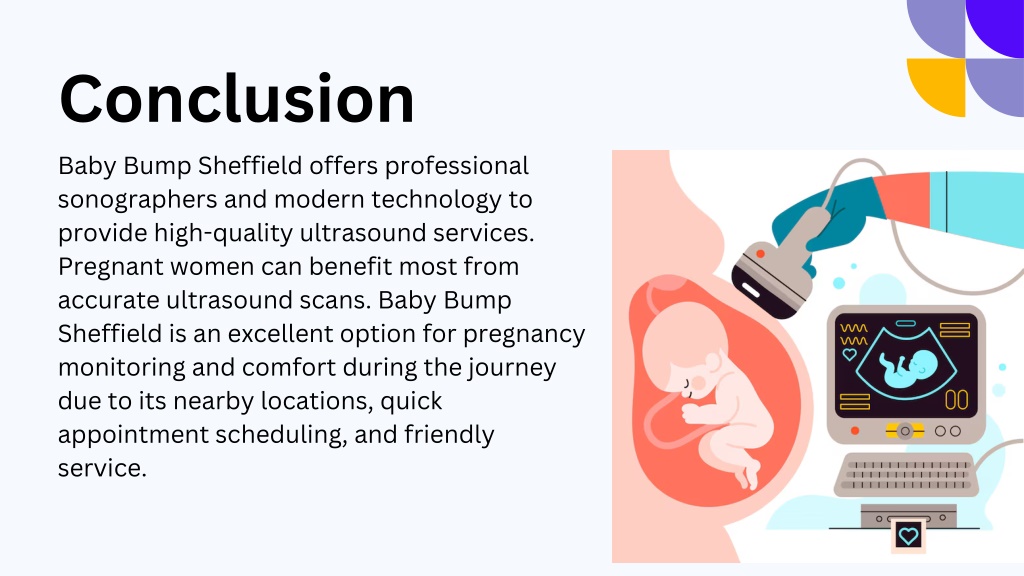 Conclusion

Baby Bump Sheffield offers professional sonographers and modern technology to provide high-quality ultrasound services. Pregnant women can benefit most from accurate ultrasound scans. Baby Bump Sheffield is an excellent option for pregnancy monitoring and comfort during the journey due to its nearby locations, quick appointment scheduling, and friendly service.